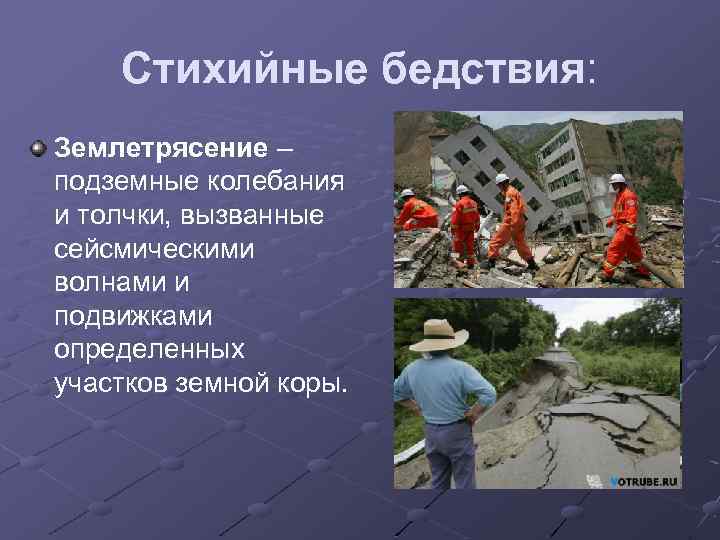 Стихийные бедствия:

Землетрясение – подземные колебания и толчки, вызванные сейсмическими волнами и подвижками определенных участков земной коры.

VOTRUBE.RU